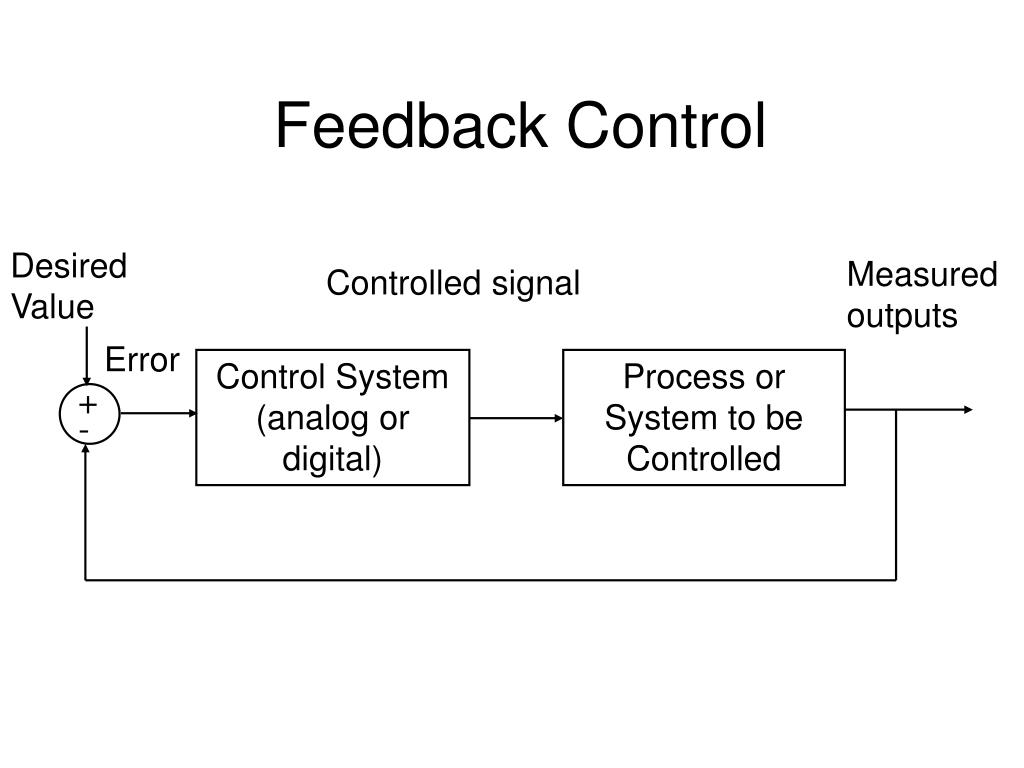 Feedback Control

Desired Value

Controlled signal

Measured outputs

Error

+
-

Control System (analog or digital)

Process or System to be Controlled